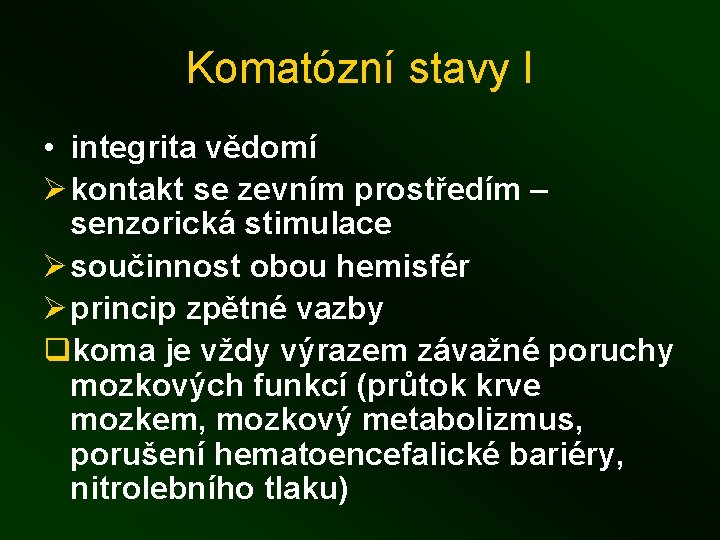 Komatózní stavy I

• integrita vědomí
➢ kontakt se zevním prostředím – senzorická stimulace
➢ součinnost obou hemisfér
➢ princip zpětné vazby
❑ koma je vždy výrazem závažné poruchy mozkových funkcí (průtok krve mozkem, mozkový metabolizmus, porušení hematoencefalické bariéry, nitrolebního tlaku)